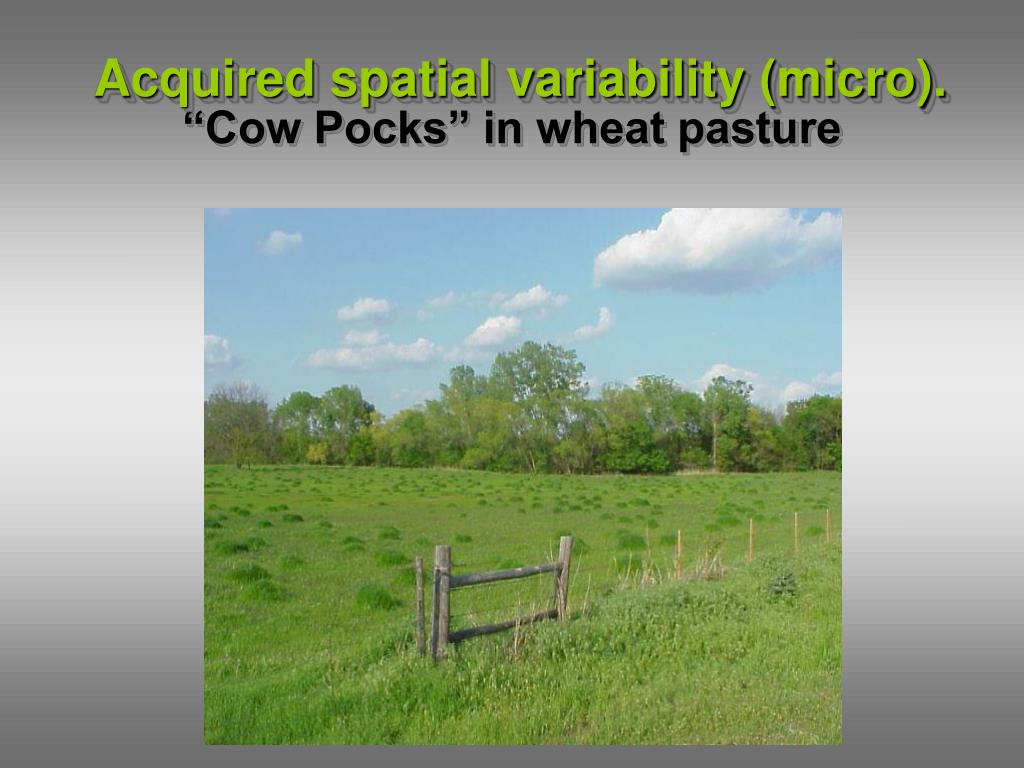 Acquired spatial variability (micro).
“Cow Pocks” in wheat pasture